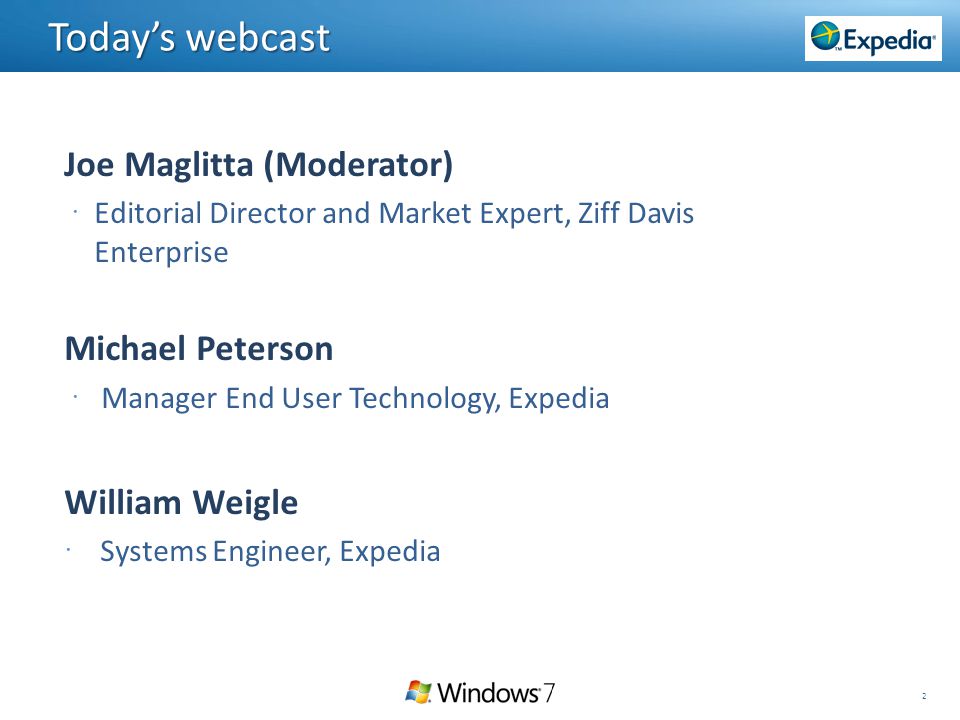 Today's webcast

Expedia

Joe Maglitta (Moderator)

· Editorial Director and Market Expert, Ziff Davis Enterprise

Michael Peterson

· Manager End User Technology, Expedia

William Weigle

· Systems Engineer, Expedia

Windows 7

2